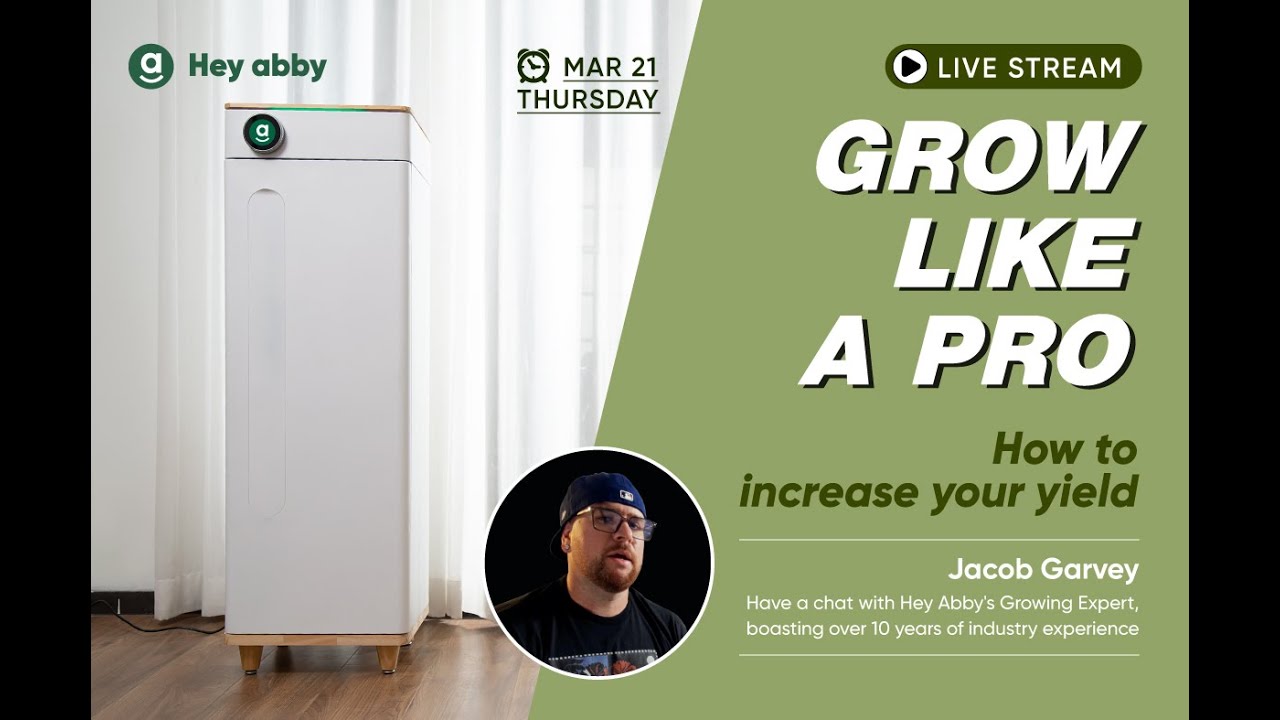 Hey abby

MAR 21
THURSDAY

LIVE STREAM

GROW LIKE A PRO

How to increase your yield

Jacob Garvey

Have a chat with Hey Abby's Growing Expert, boasting over 10 years of industry experience